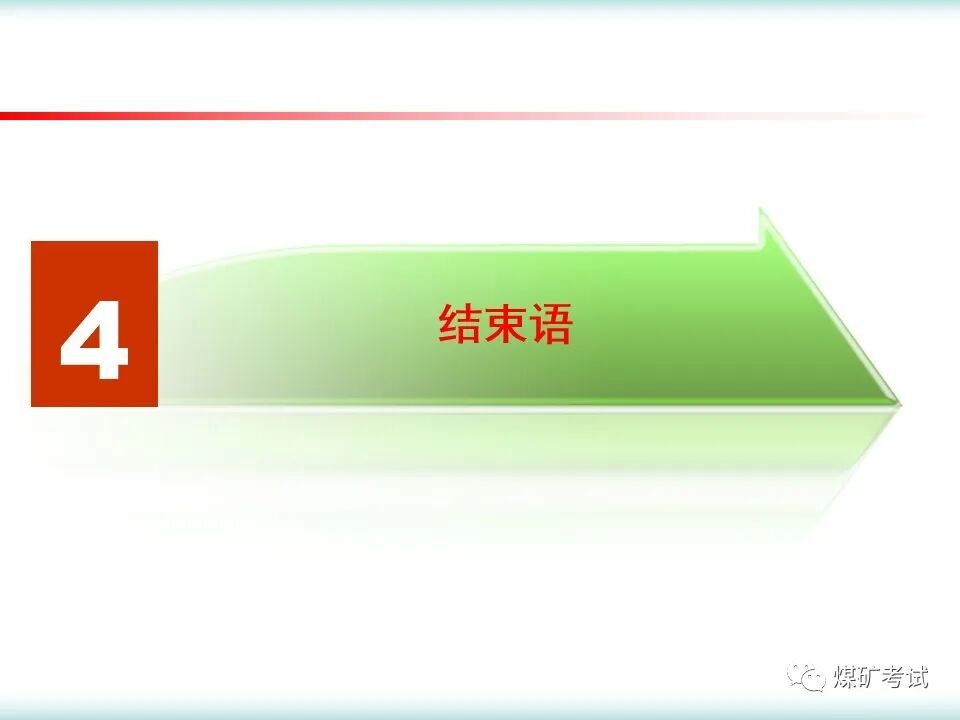 4

结束语

煤矿考试